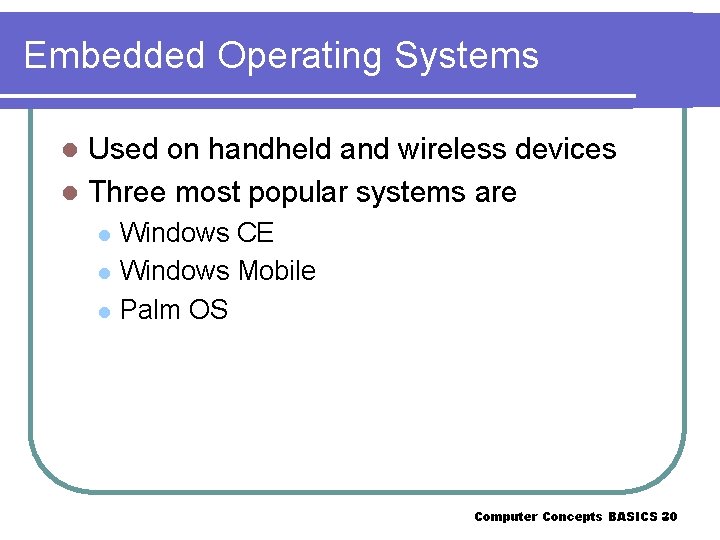 Embedded Operating Systems

Used on handheld and wireless devices
Three most popular systems are
Windows CE
Windows Mobile
Palm OS

Computer Concepts BASICS 20